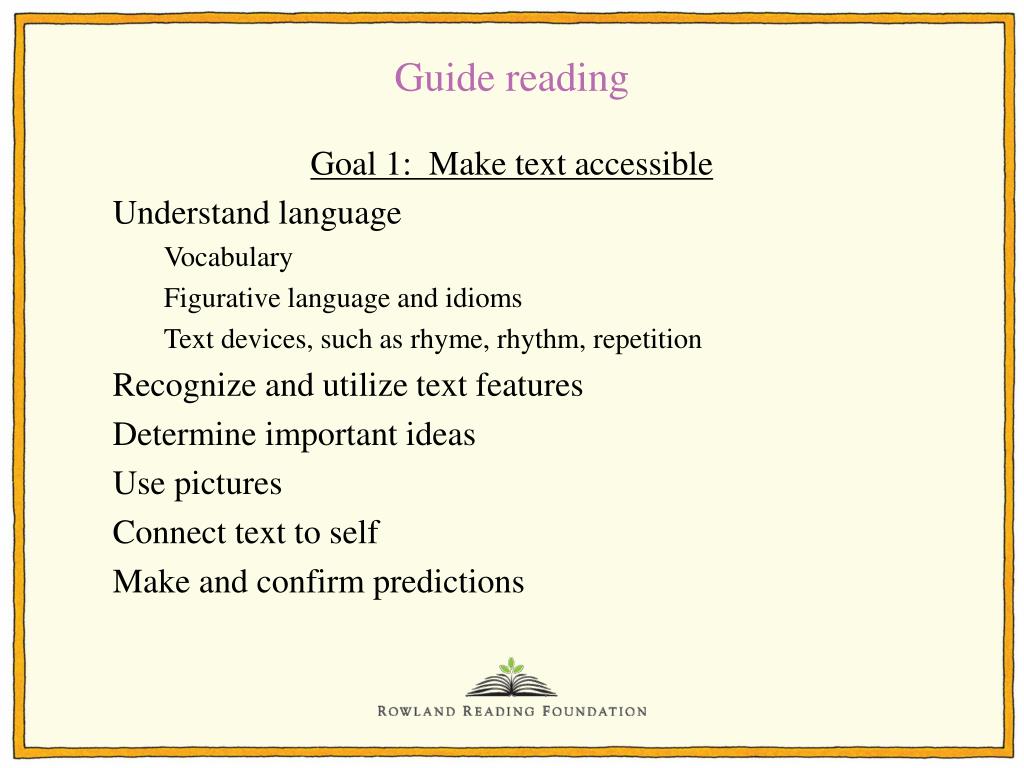 Guide reading

Goal 1: Make text accessible

Understand language

Vocabulary

Figurative language and idioms

Text devices, such as rhyme, rhythm, repetition

Recognize and utilize text features

Determine important ideas

Use pictures

Connect text to self

Make and confirm predictions

ROWLAND READING FOUNDATION